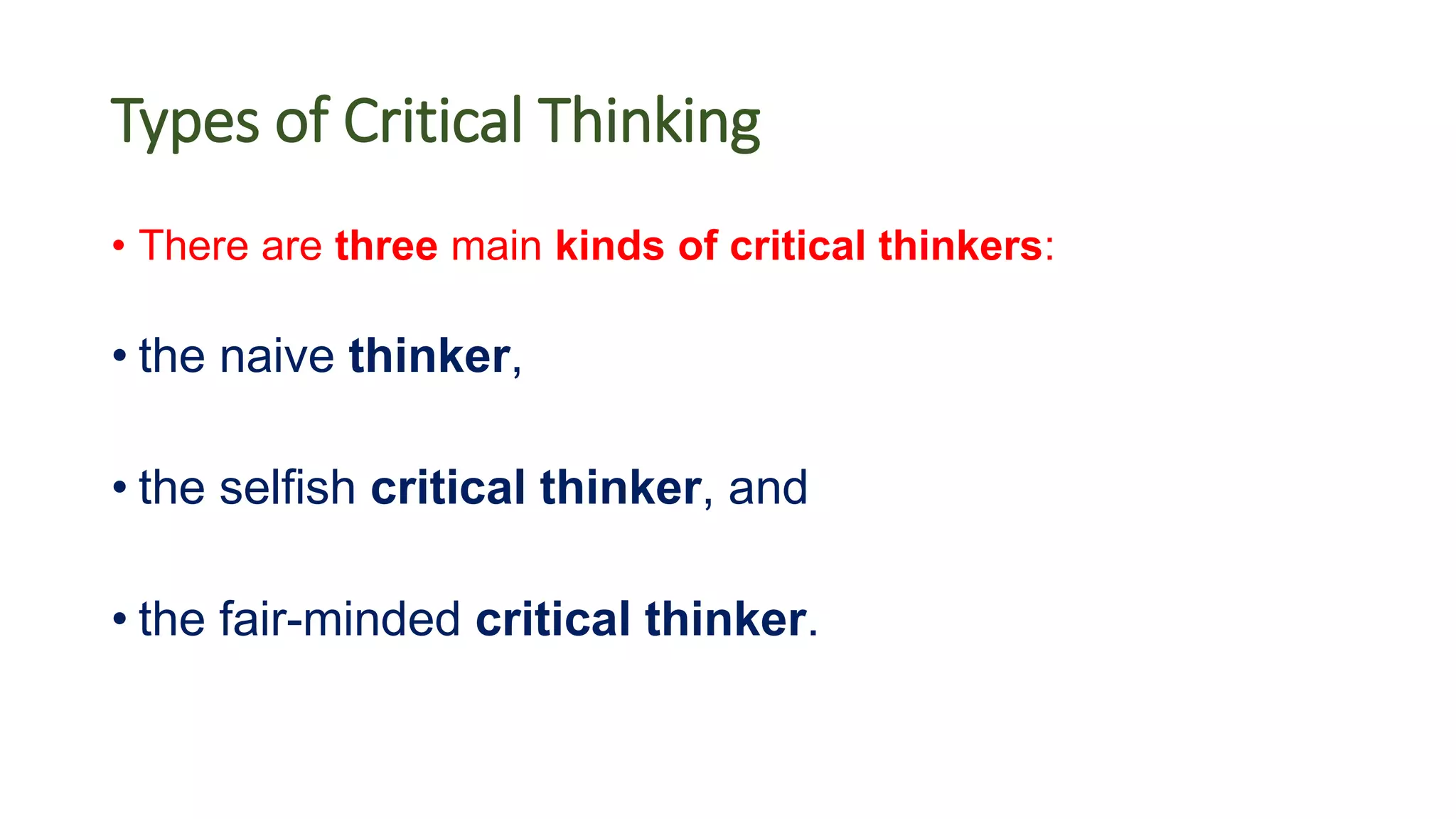 Types of Critical Thinking

• There are three main kinds of critical thinkers:

• the naive thinker,

• the selfish critical thinker, and

• the fair-minded critical thinker.